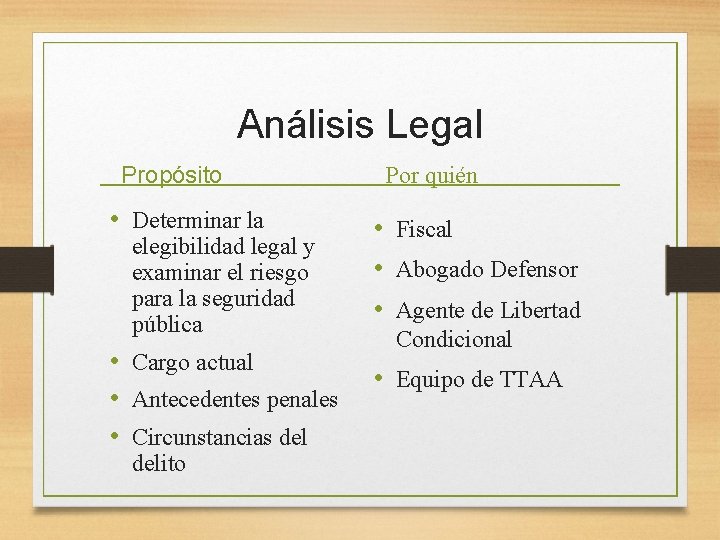 Análisis Legal

Propósito

• Determinar la elegibilidad legal y examinar el riesgo para la seguridad pública
• Cargo actual
• Antecedentes penales
• Circunstancias del delito

Por quién

• Fiscal
• Abogado Defensor
• Agente de Libertad Condicional
• Equipo de TTAA